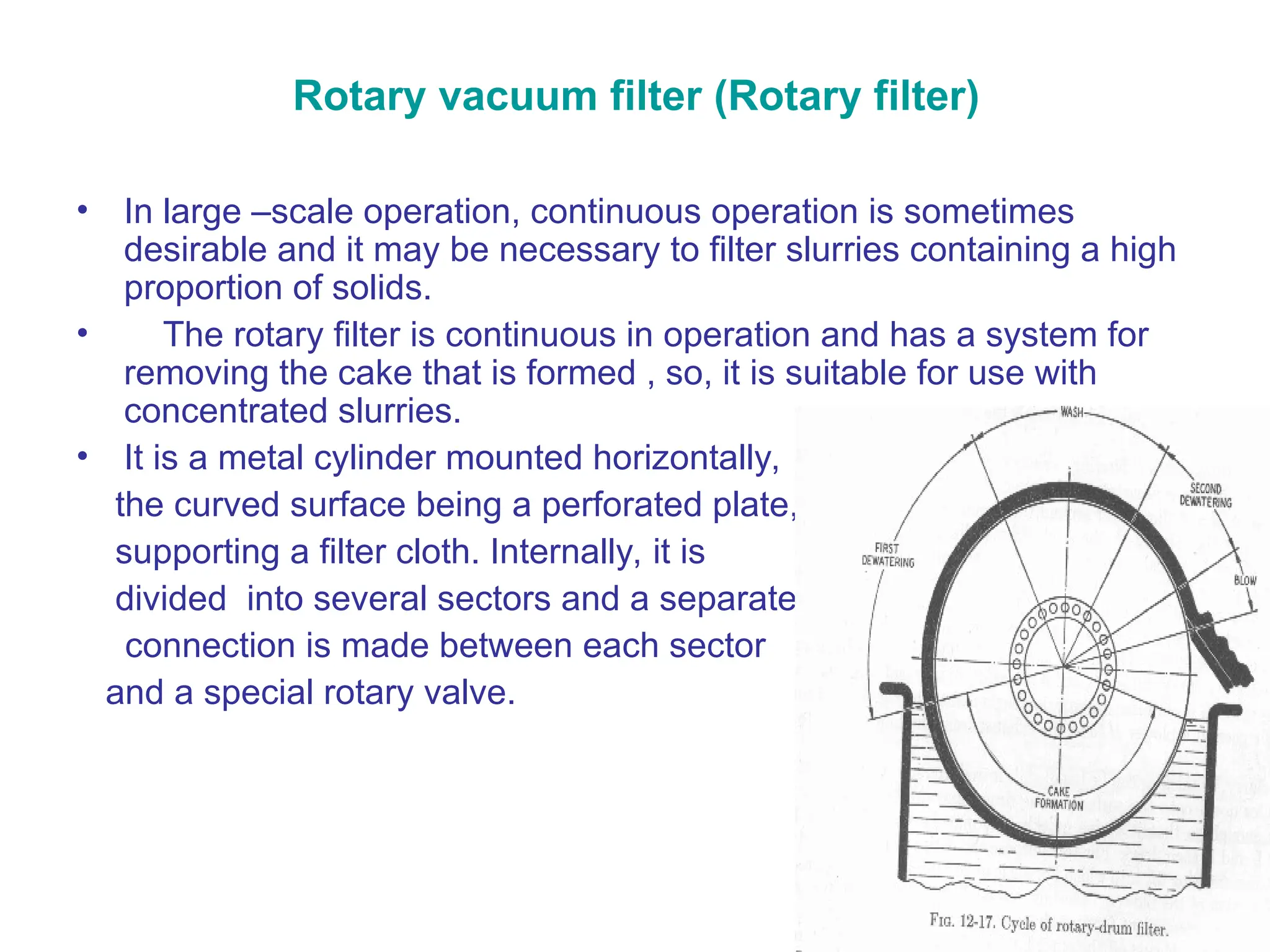 Rotary vacuum filter (Rotary filter)

• In large –scale operation, continuous operation is sometimes desirable and it may be necessary to filter slurries containing a high proportion of solids.

• The rotary filter is continuous in operation and has a system for removing the cake that is formed , so, it is suitable for use with concentrated slurries.

• It is a metal cylinder mounted horizontally, the curved surface being a perforated plate, supporting a filter cloth. Internally, it is divided into several sectors and a separate connection is made between each sector and a special rotary valve.

WASH
SECOND DEWATERING
FIRST DEWATERING
BLOW
CAKE FORMATION

FIG. 12-17. Cycle of rotary-drum filter.